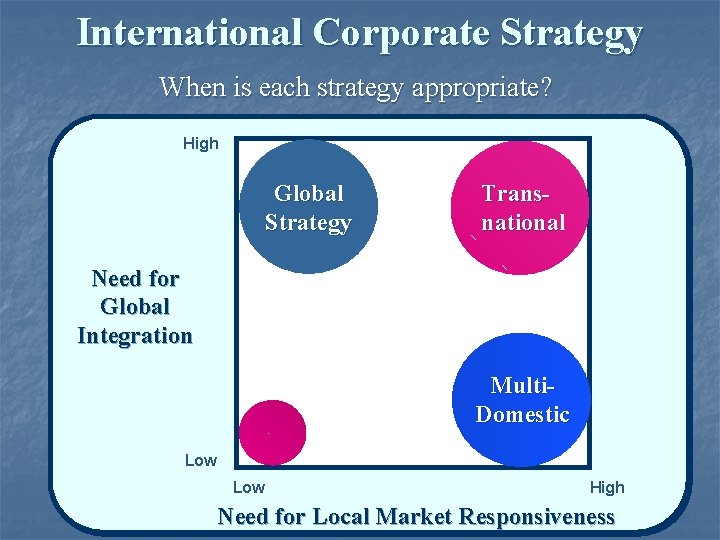 International Corporate Strategy

When is each strategy appropriate?

High

Global Strategy

Trans-national

Need for Global Integration

Multi-Domestic

Low

Low

High

Need for Local Market Responsiveness